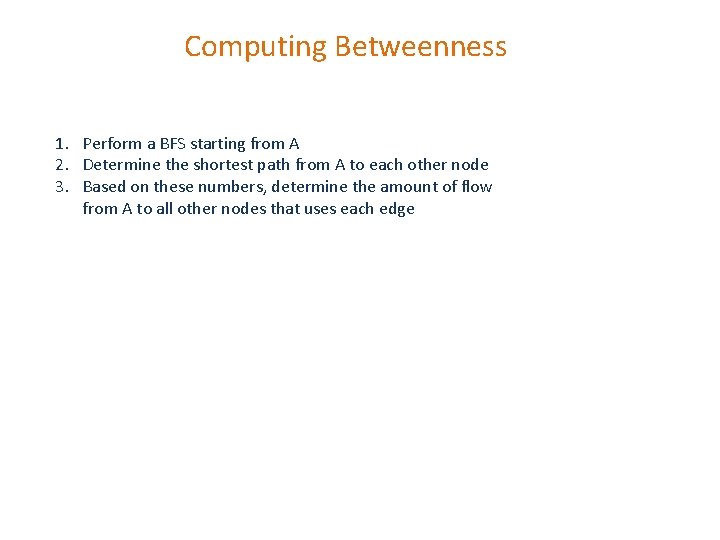 Computing Betweenness

1. Perform a BFS starting from A
2. Determine the shortest path from A to each other node
3. Based on these numbers, determine the amount of flow from A to all other nodes that uses each edge